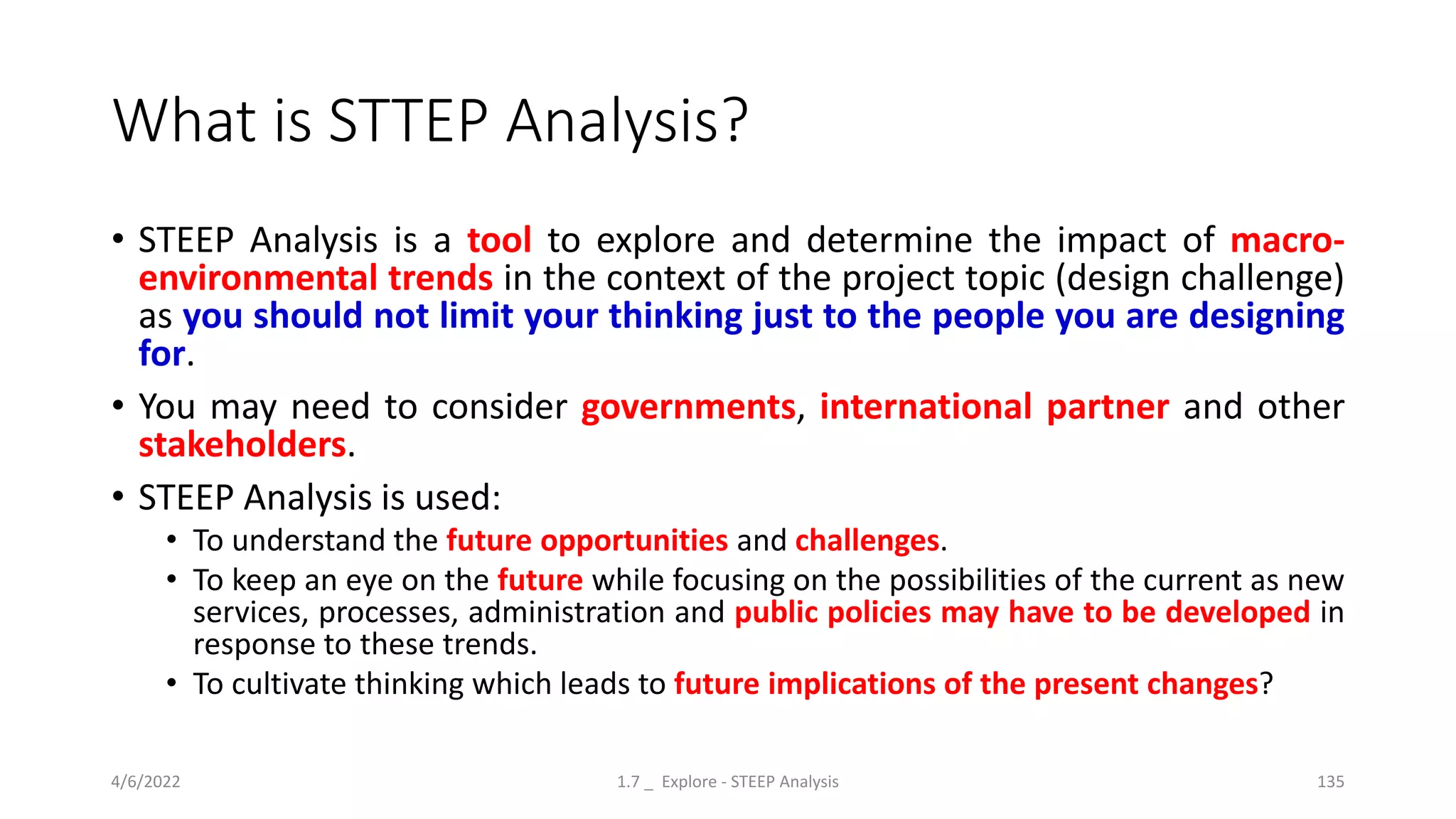 What is STTEP Analysis?

• STEEP Analysis is a tool to explore and determine the impact of macro-environmental trends in the context of the project topic (design challenge) as you should not limit your thinking just to the people you are designing for.

• You may need to consider governments, international partner and other stakeholders.

• STEEP Analysis is used:
  • To understand the future opportunities and challenges.
  • To keep an eye on the future while focusing on the possibilities of the current as new services, processes, administration and public policies may have to be developed in response to these trends.
  • To cultivate thinking which leads to future implications of the present changes?

4/6/2022

1.7 _ Explore - STEEP Analysis

135